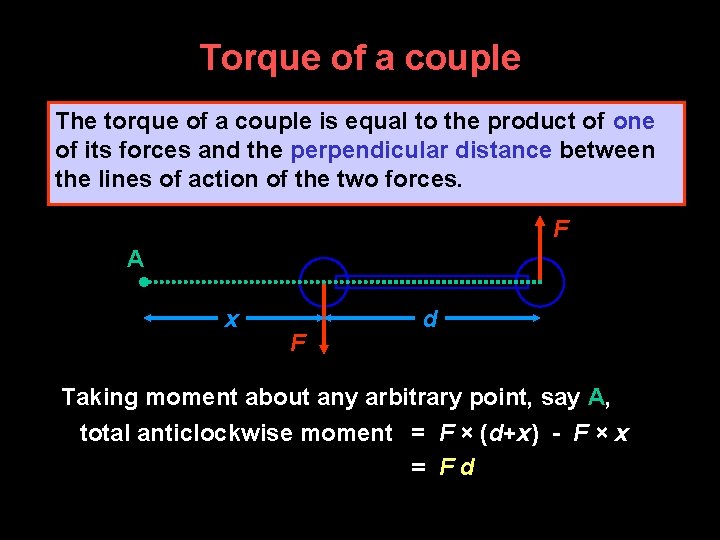 Torque of a couple

The torque of a couple is equal to the product of one of its forces and the perpendicular distance between the lines of action of the two forces.

F

A

x

d

F

Taking moment about any arbitrary point, say A,

total anticlockwise moment $= F \times (d+x) - F \times x$

$= F d$